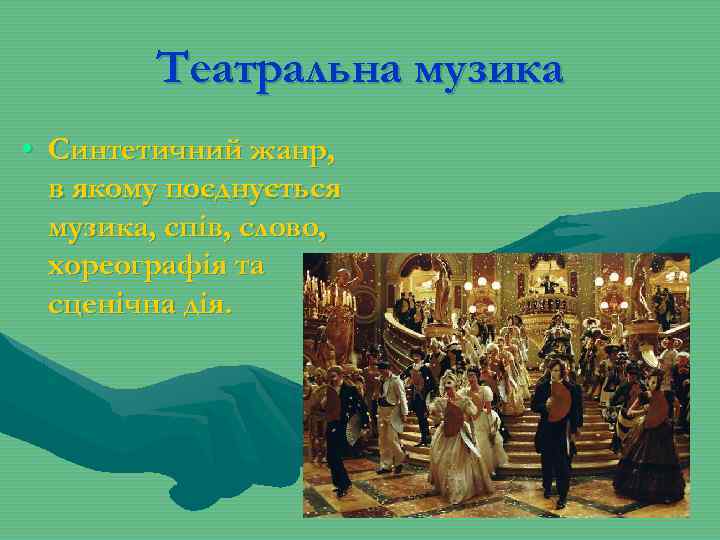 Театральна музика

• Синтетичний жанр, в якому поєднується музика, спів, слово, хореографія та сценічна дія.